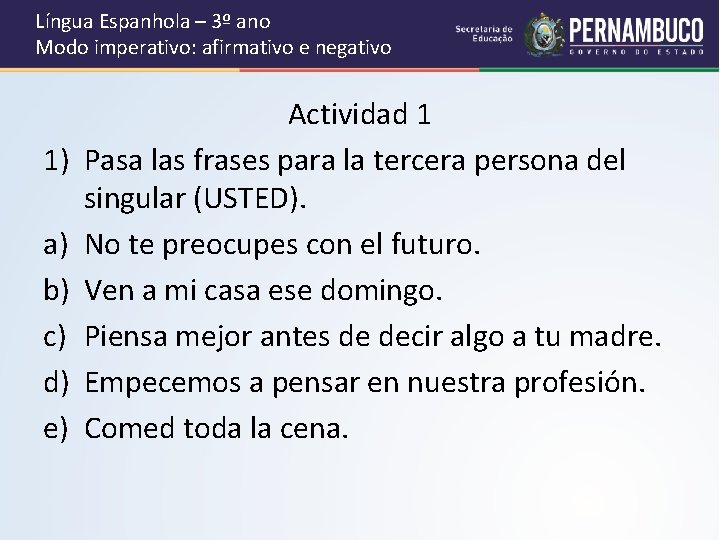 Língua Espanhola – 3º ano
Modo imperativo: afirmativo e negativo

Secretaria de Educação
PERNAMBUCO
GOVERNO DO ESTADO

Actividad 1

1) Pasa las frases para la tercera persona del singular (USTED).
a) No te preocupes con el futuro.
b) Ven a mi casa ese domingo.
c) Piensa mejor antes de decir algo a tu madre.
d) Empecemos a pensar en nuestra profesión.
e) Comed toda la cena.